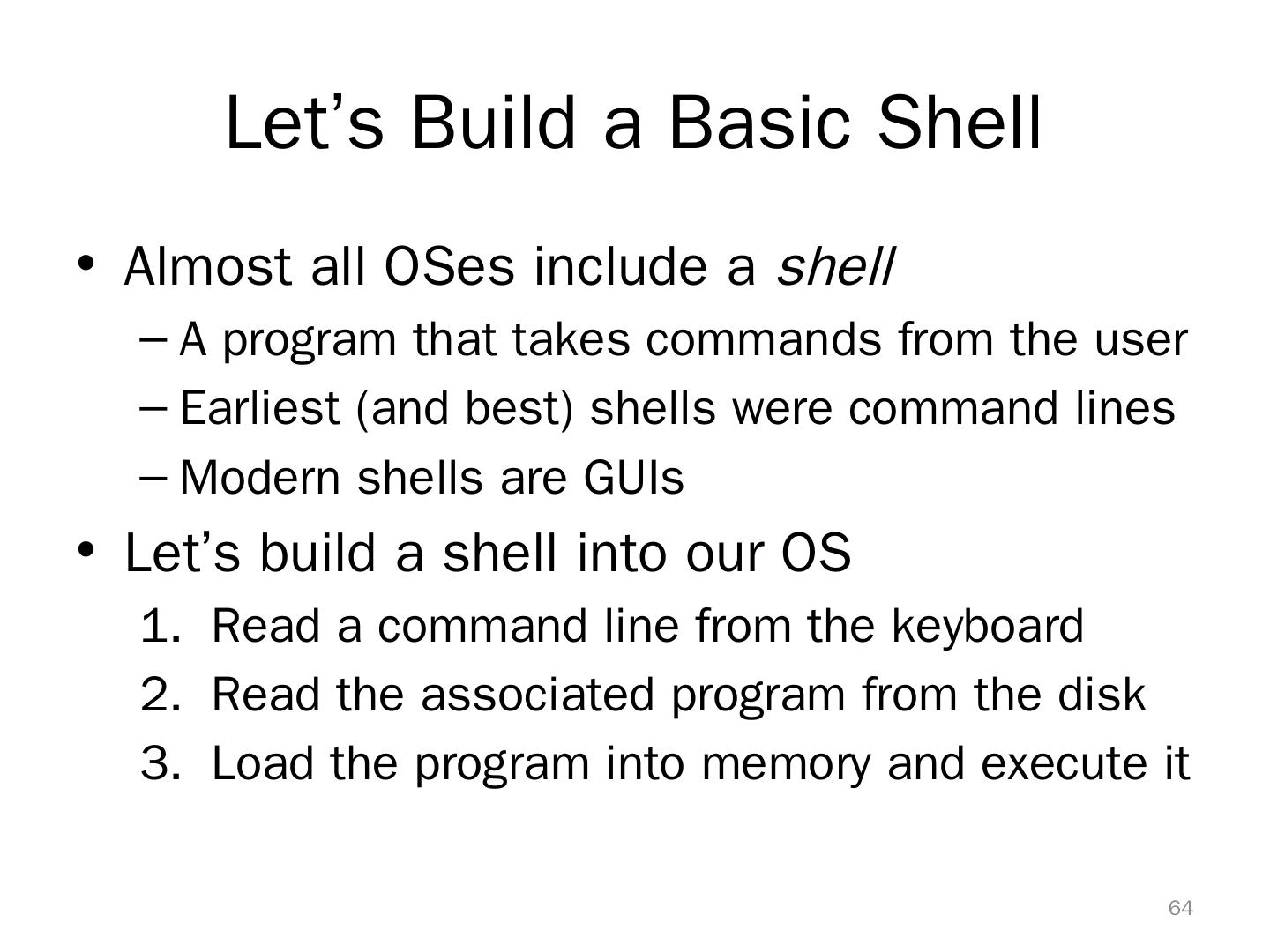 Let’s Build a Basic Shell

• Almost all OSes include a shell
  – A program that takes commands from the user
  – Earliest (and best) shells were command lines
  – Modern shells are GUIs
• Let’s build a shell into our OS
  1. Read a command line from the keyboard
  2. Read the associated program from the disk
  3. Load the program into memory and execute it

64